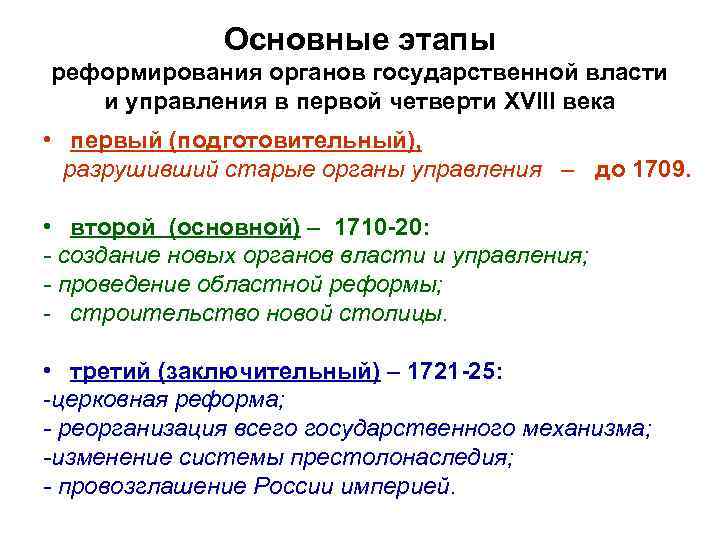 Основные этапы
реформирования органов государственной власти и управления в первой четверти XVIII века

• первый (подготовительный), разрушивший старые органы управления – до 1709.

• второй (основной) – 1710-20:
- создание новых органов власти и управления;
- проведение областной реформы;
- строительство новой столицы.

• третий (заключительный) – 1721-25:
-церковная реформа;
- реорганизация всего государственного механизма;
-изменение системы престолонаследия;
- провозглашение России империей.